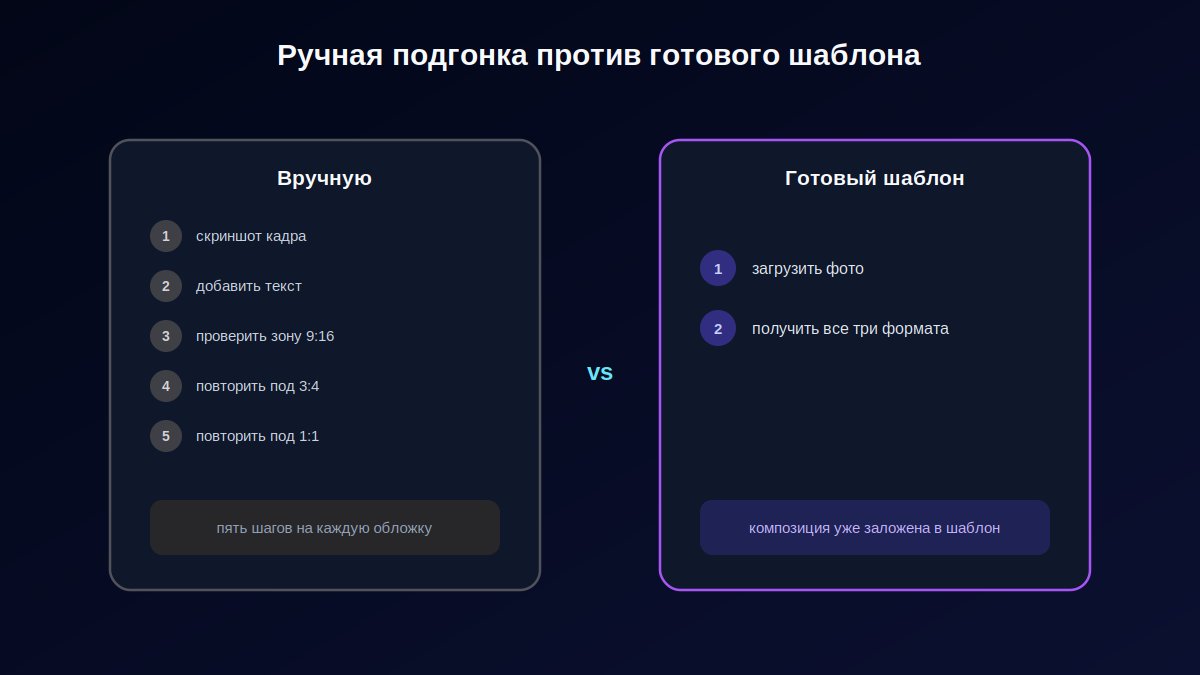 Ручная подгонка против готового шаблона

Вручную

1 скриншот кадра

2 добавить текст

3 проверить зону 9:16

4 повторить под 3:4

5 повторить под 1:1

пять шагов на каждую обложку

vs

Готовый шаблон

1 загрузить фото

2 получить все три формата

композиция уже заложена в шаблон